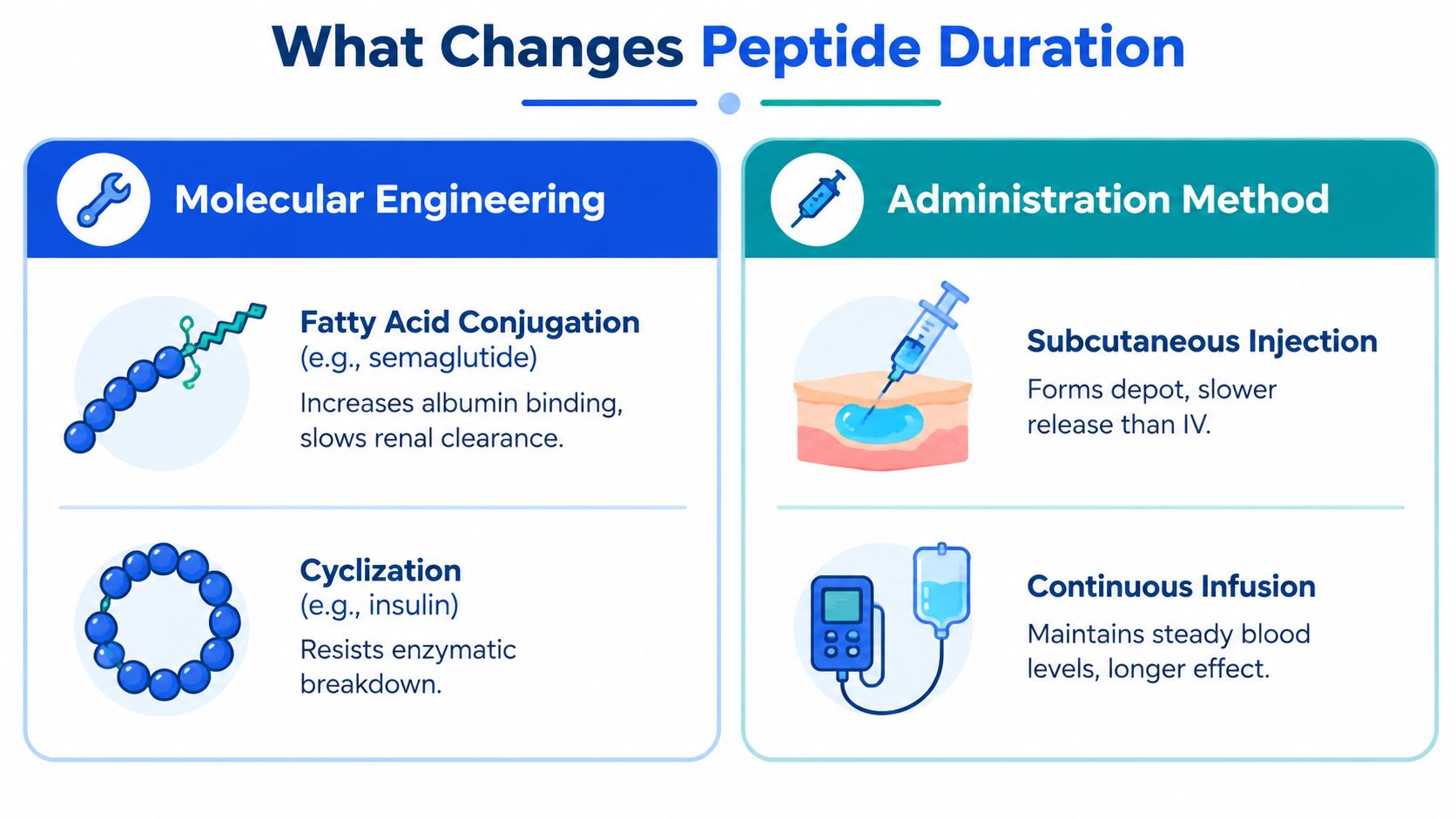 What Changes Peptide Duration

Molecular Engineering

Fatty Acid Conjugation
(e.g., semaglutide)
Increases albumin binding, slows renal clearance.

Cyclization
(e.g., insulin)
Resists enzymatic breakdown.

Administration Method

Subcutaneous Injection
Forms depot, slower release than IV.

Continuous Infusion
Maintains steady blood levels, longer effect.